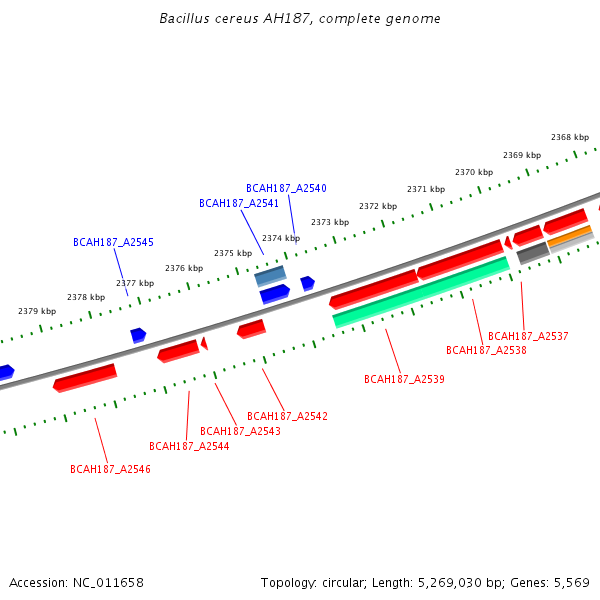 Bacillus cereus AH187, complete genome

2368 kbp
2369 kbp
2370 kbp
2371 kbp
2372 kbp
2373 kbp
2374 kbp
2375 kbp
2376 kbp
2377 kbp
2378 kbp
2379 kbp

BCAH187_A2540
BCAH187_A2541
BCAH187_A2545

BCAH187_A2537
BCAH187_A2538
BCAH187_A2539
BCAH187_A2542
BCAH187_A2543
BCAH187_A2544
BCAH187_A2546

Accession: NC_011658

Topology: circular; Length: 5,269,030 bp; Genes: 5,569